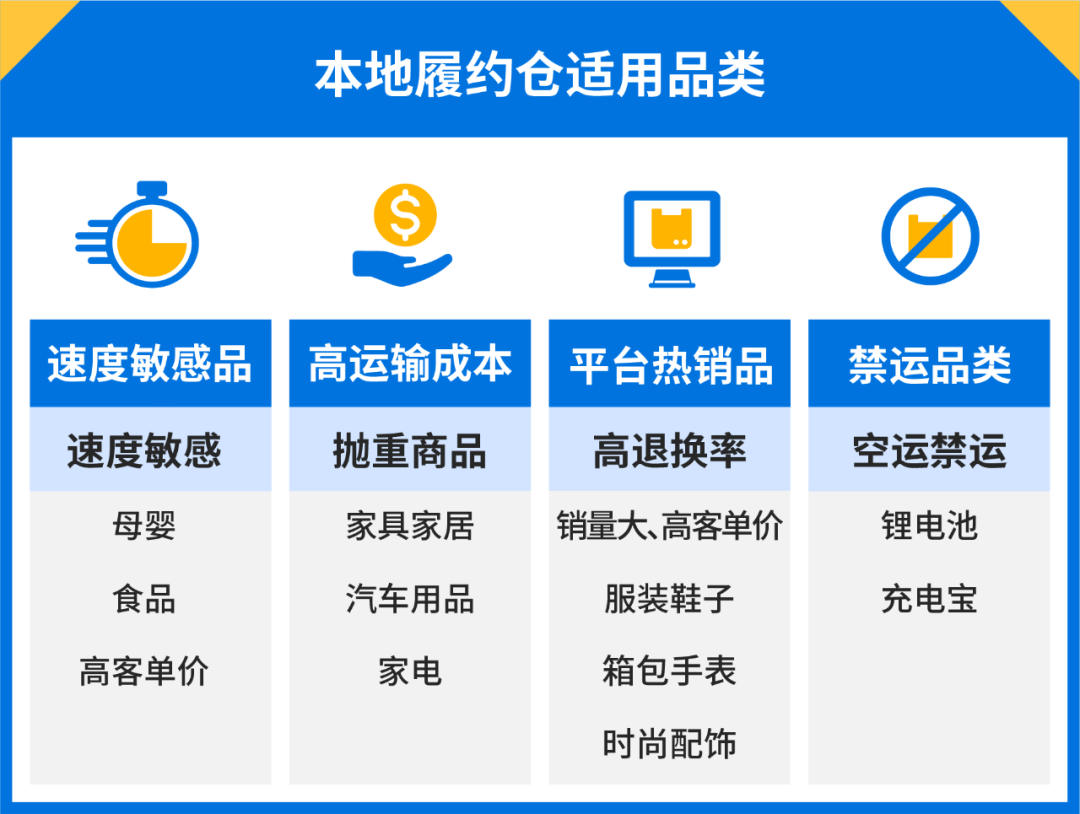 本地履约仓适用品类

| 速度敏感品 | 高运输成本 | 平台热销品 | 禁运品类 |
|---|---|---|---|
| 速度敏感 | 抛重商品 | 高退换率 | 空运禁运 |
| 母婴 | 家具家居 | 销量大、高客单价 | 锂电池 |
| 食品 | 汽车用品 | 服装鞋子 | 充电宝 |
| 高客单价 | 家电 | 箱包手表 | |
| | | 时尚配饰 | |